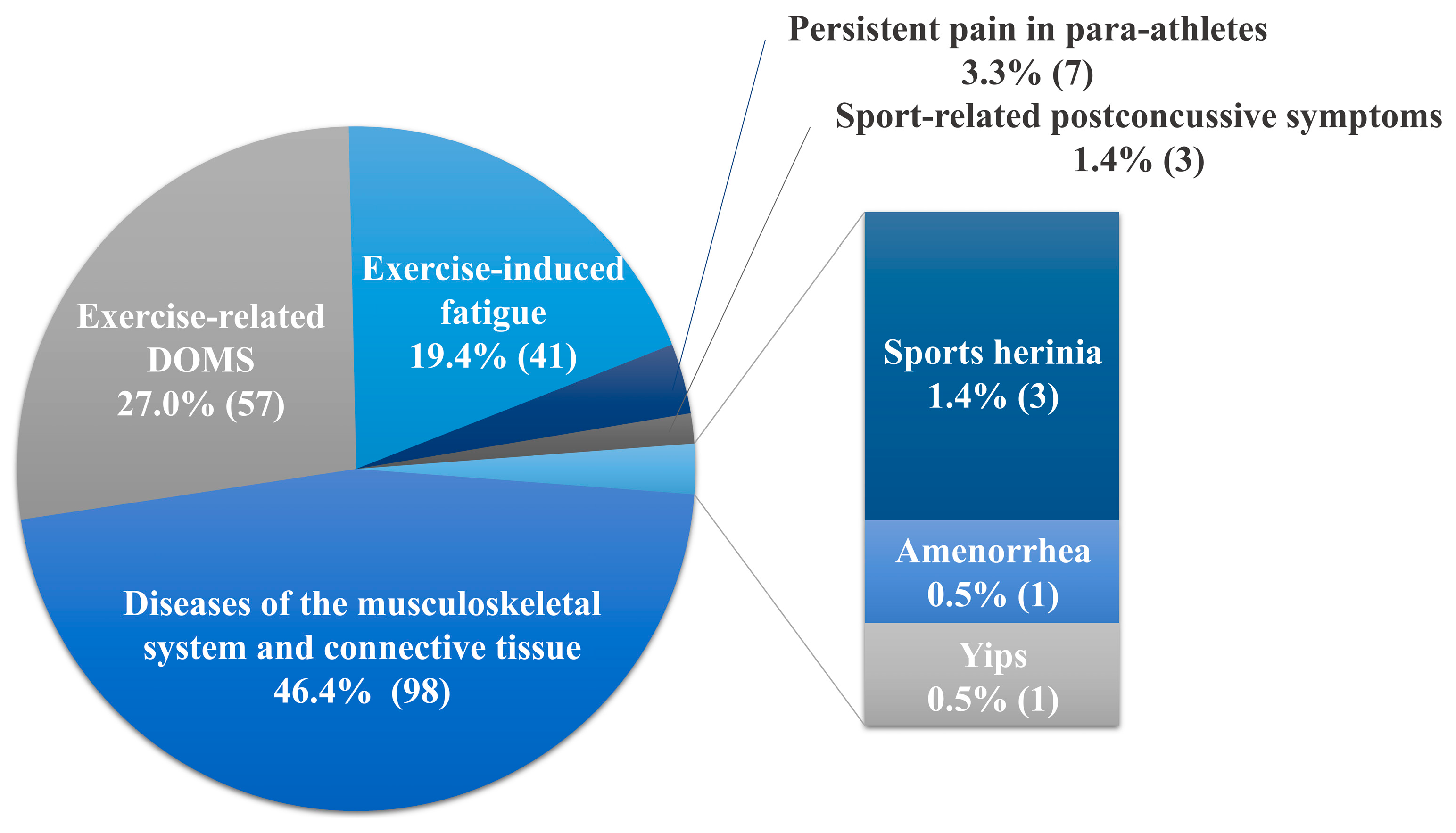 Persistent pain in para-athletes
3.3% (7)

Sport-related postconcussive symptoms
1.4% (3)

Exercise-related DOMS
27.0% (57)

Exercise-induced fatigue
19.4% (41)

Diseases of the musculoskeletal system and connective tissue
46.4% (98)

Sports herinia
1.4% (3)

Amenorrhea
0.5% (1)

Yips
0.5% (1)